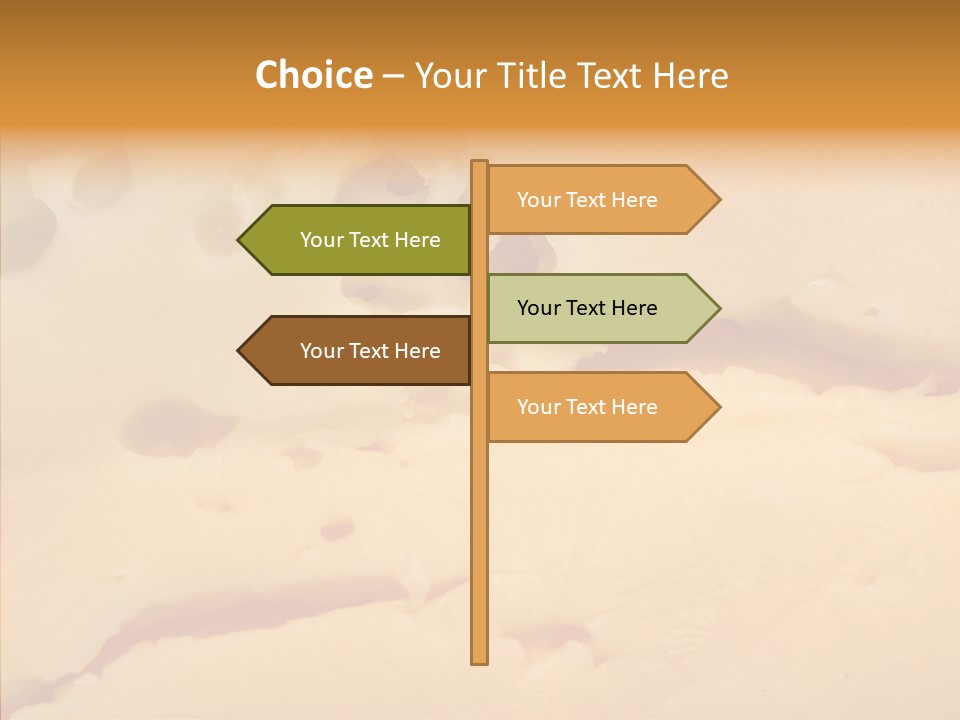 Choice – Your Title Text Here

Your Text Here

Your Text Here

Your Text Here

Your Text Here

Your Text Here